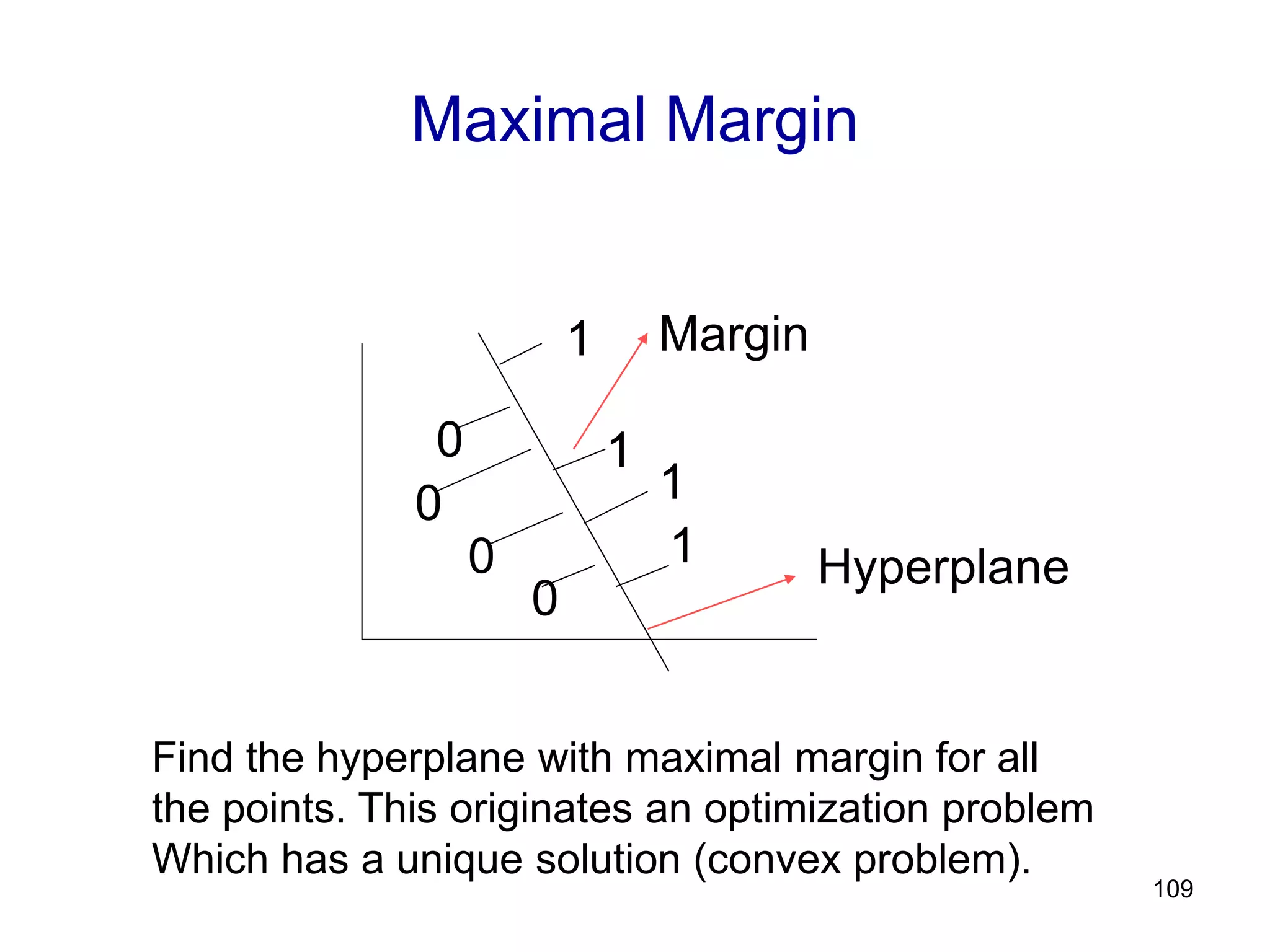 Maximal Margin

1
Margin
0
1
0
1
0
1
0
Hyperplane

Find the hyperplane with maximal margin for all the points. This originates an optimization problem Which has a unique solution (convex problem).

109